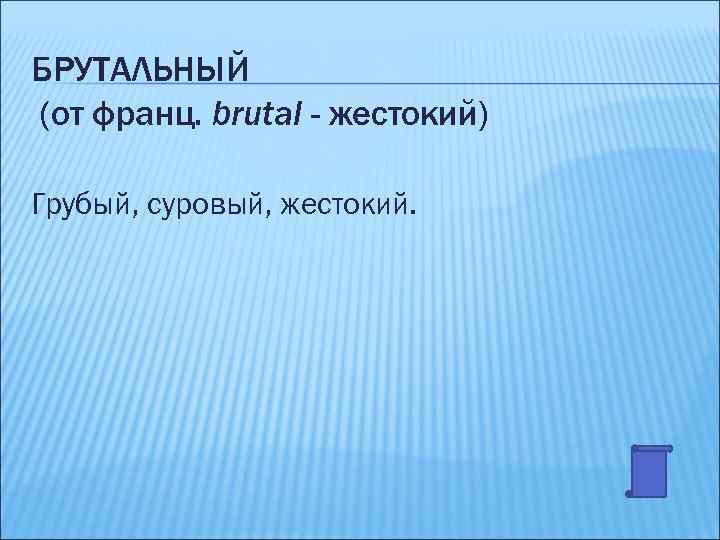 БРУТАЛЬНЫЙ
(от франц. brutal - жестокий)

Грубый, суровый, жестокий.